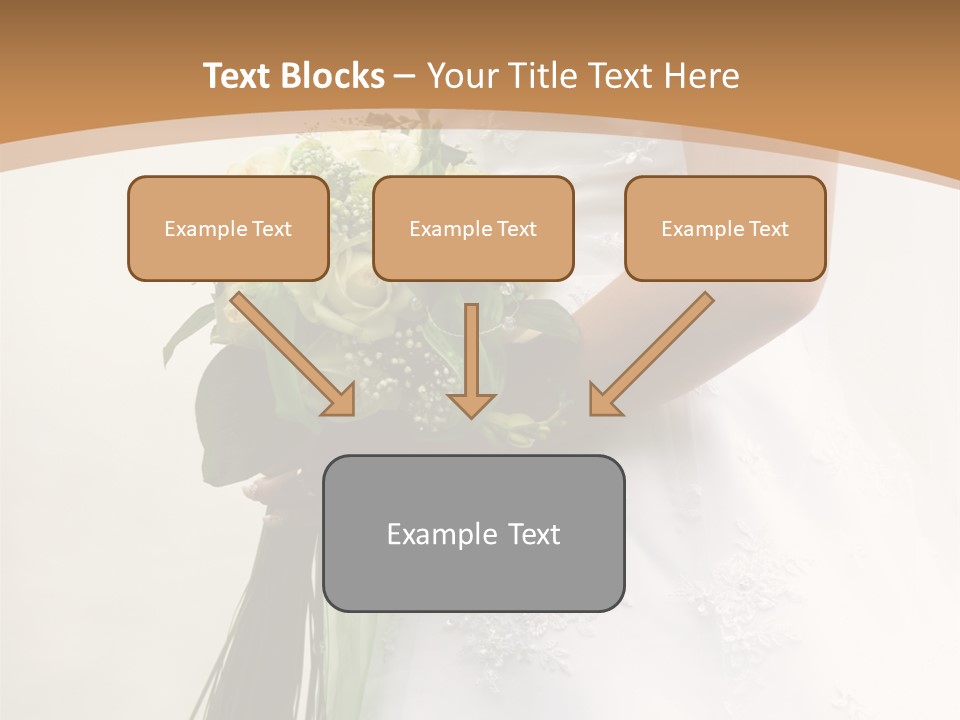 Text Blocks – Your Title Text Here

Example Text

Example Text

Example Text

Example Text